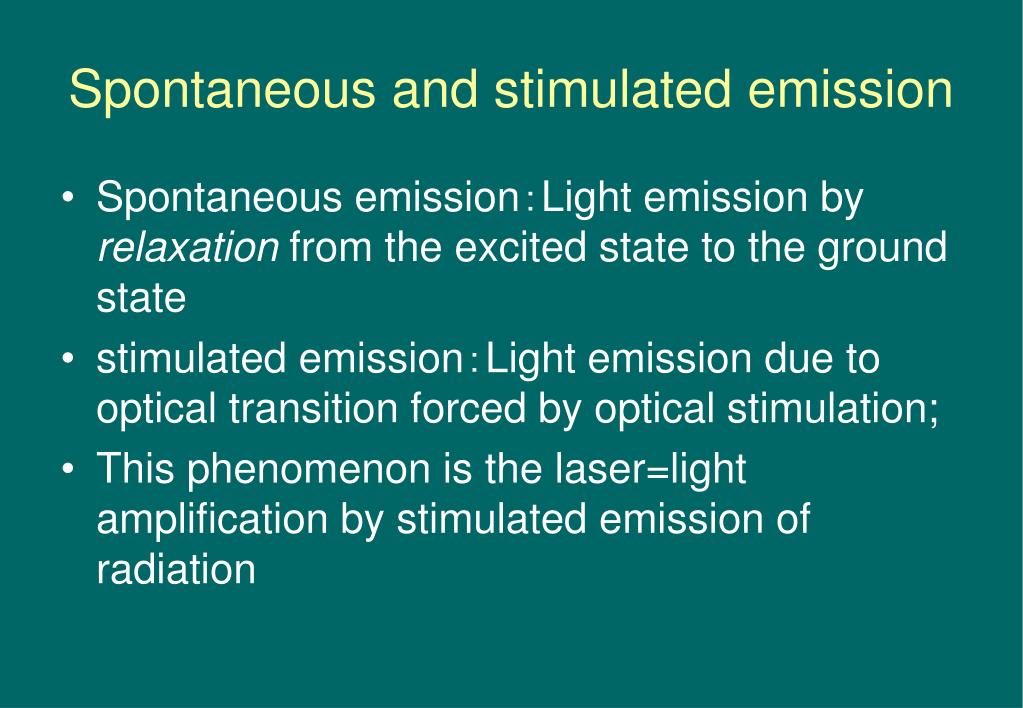 Spontaneous and stimulated emission

• Spontaneous emission：Light emission by relaxation from the excited state to the ground state

• stimulated emission：Light emission due to optical transition forced by optical stimulation;

• This phenomenon is the laser=light amplification by stimulated emission of radiation